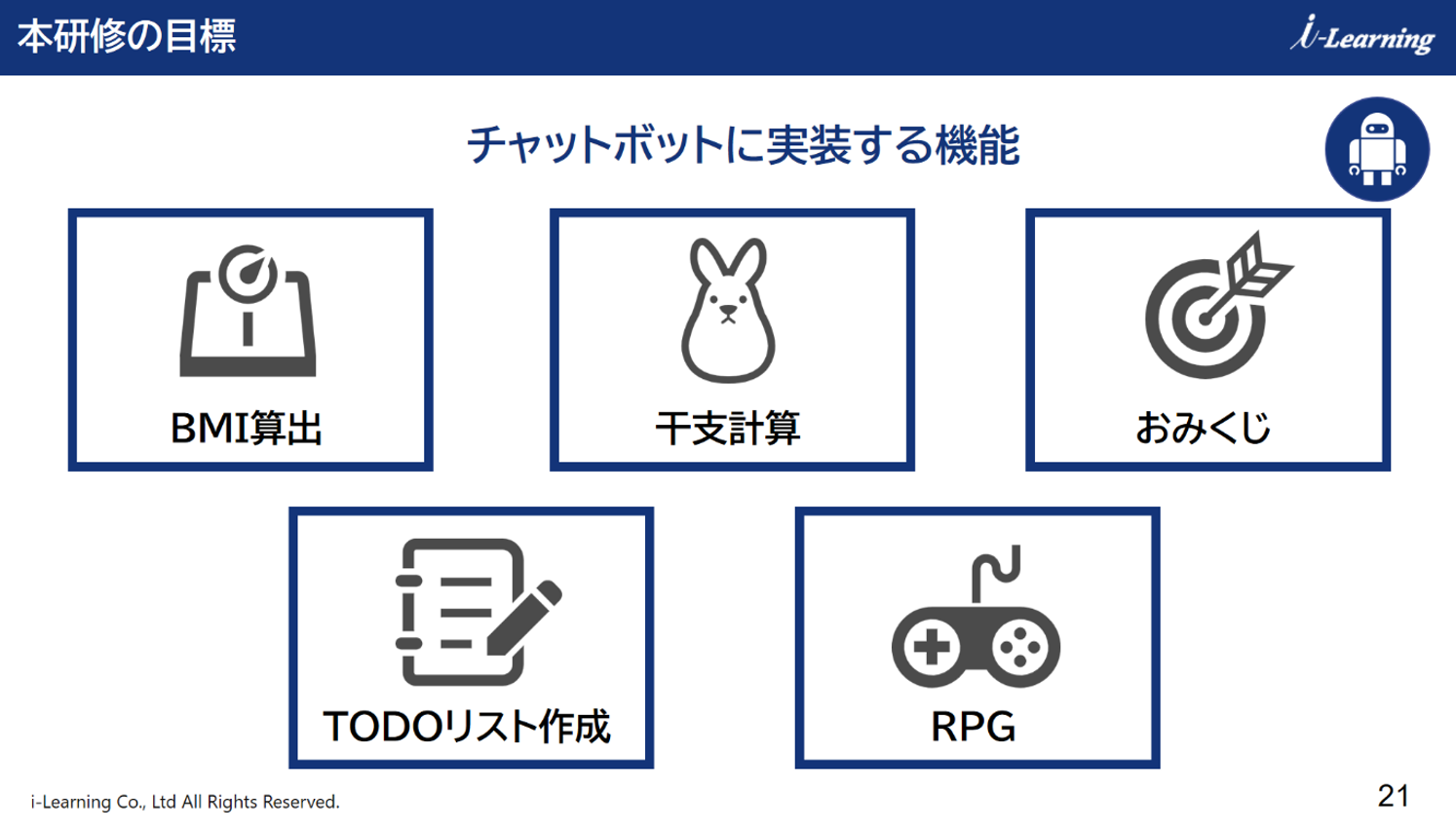 本研修の目標

i-Learning

チャットボットに実装する機能

BMI算出

干支計算

おみくじ

TODOリスト作成

RPG

i-Learning Co., Ltd All Rights Reserved.

21